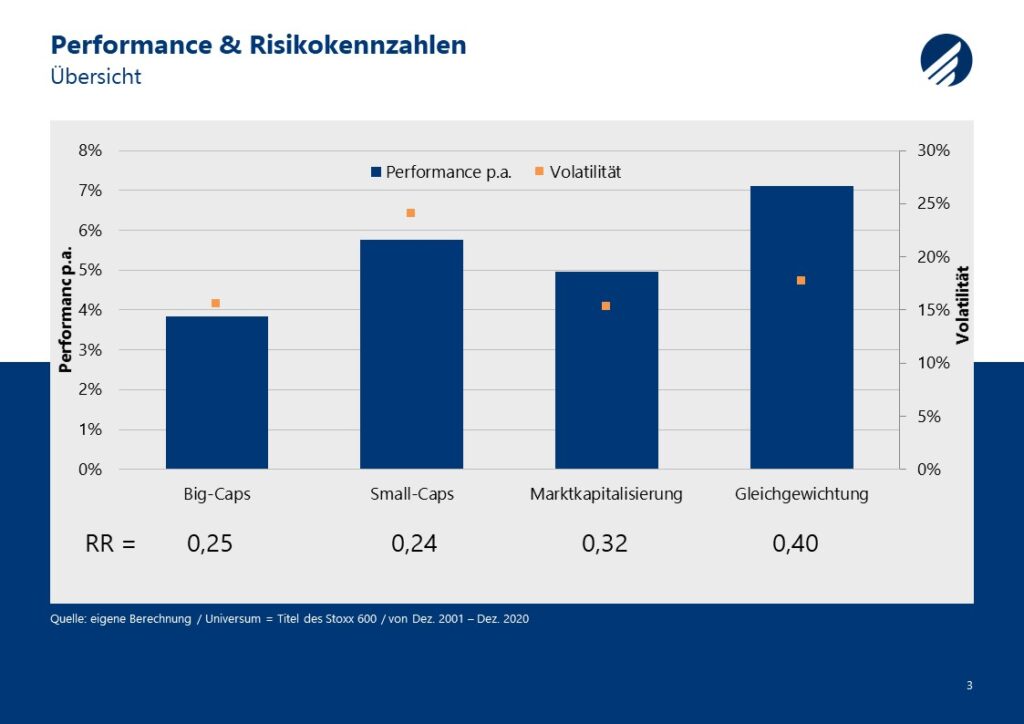 Performance & Risikokennzahlen
Übersicht

Performance p.a.   Volatilität

8%
7%
6%
5%
4%
3%
2%
1%
0%

Performanc p.a.

30%
25%
20%
15%
10%
5%
0%

Volatilität

Big-Caps   Small-Caps   Marktkapitalisierung   Gleichgewichtung

RR = 0,25   0,24   0,32   0,40

Quelle: eigene Berechnung / Universum = Titel des Stoxx 600 / von Dez. 2001 – Dez. 2020

3